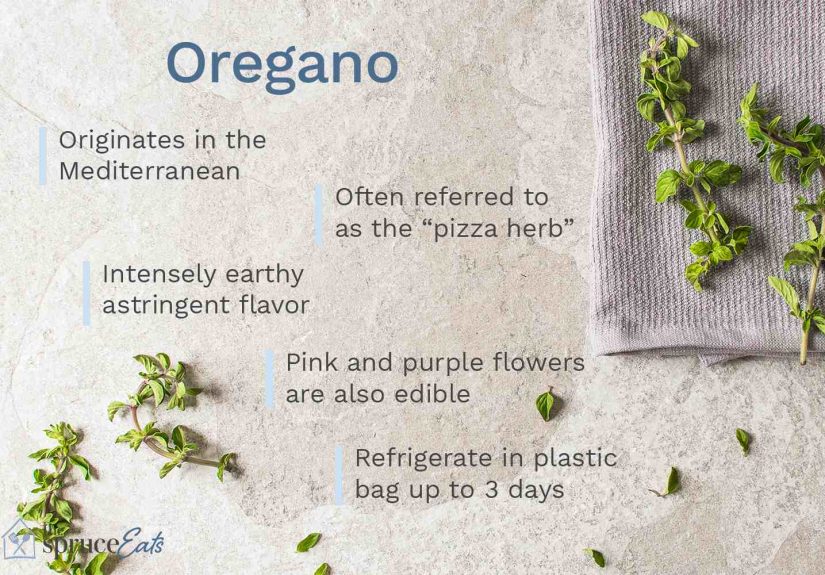 Oregano

Originates in the Mediterranean

Often referred to as the “pizza herb”

Intensely earthy astringent flavor

Pink and purple flowers are also edible

Refrigerate in plastic bag up to 3 days

spruce Eats